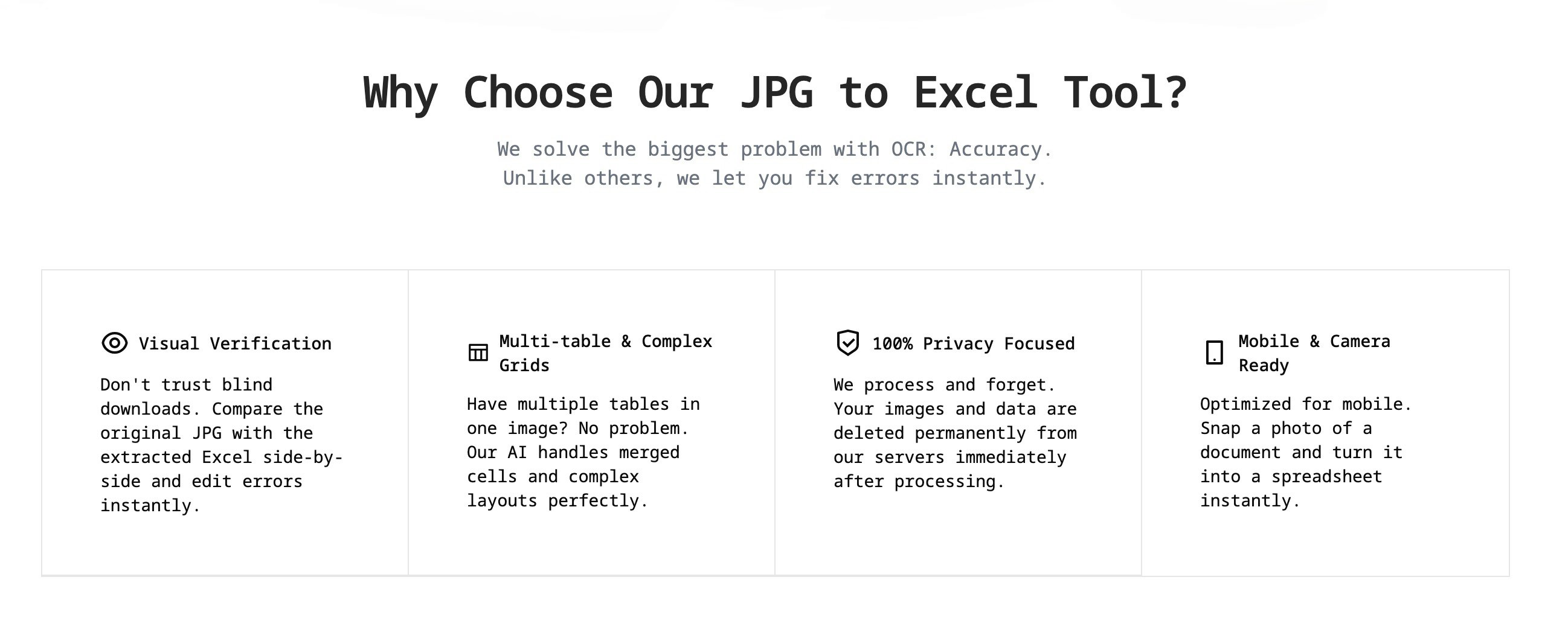 Why Choose Our JPG to Excel Tool?

We solve the biggest problem with OCR: Accuracy.
Unlike others, we let you fix errors instantly.

Visual Verification

Don't trust blind downloads. Compare the original JPG with the extracted Excel side-by-side and edit errors instantly.

Multi-table & Complex Grids

Have multiple tables in one image? No problem. Our AI handles merged cells and complex layouts perfectly.

100% Privacy Focused

We process and forget. Your images and data are deleted permanently from our servers immediately after processing.

Mobile & Camera Ready

Optimized for mobile. Snap a photo of a document and turn it into a spreadsheet instantly.